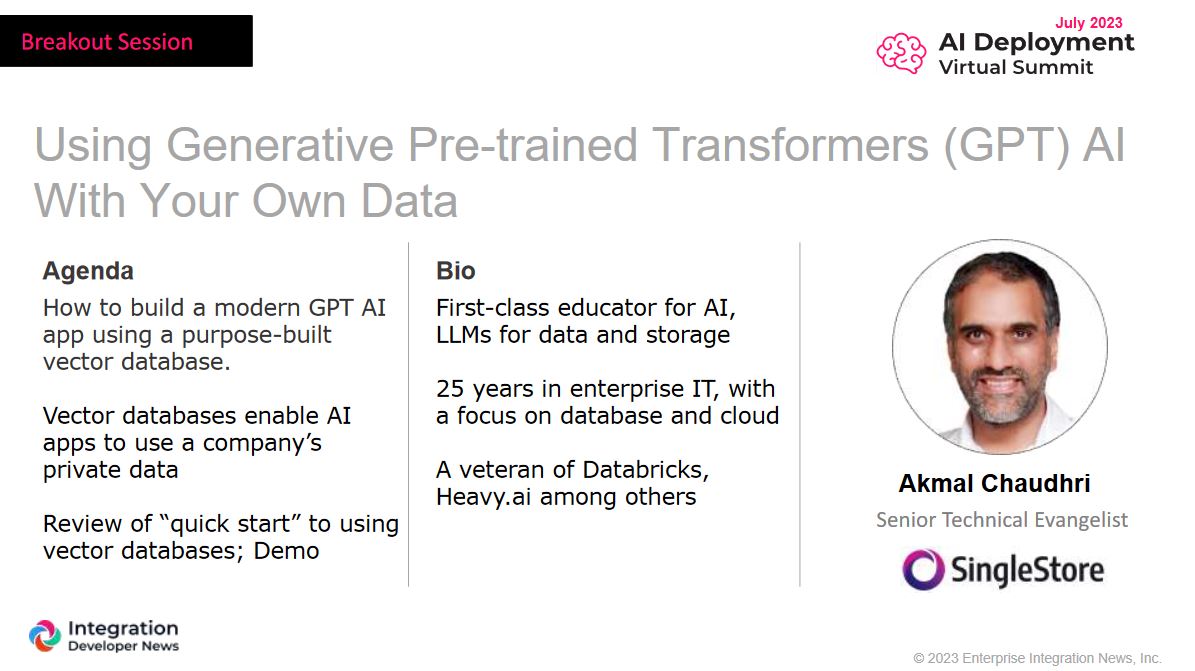 Breakout Session

July 2023
AI Deployment
Virtual Summit

Using Generative Pre-trained Transformers (GPT) AI With Your Own Data

Agenda

How to build a modern GPT AI app using a purpose-built vector database.

Vector databases enable AI apps to use a company's private data

Review of "quick start" to using vector databases; Demo

Bio

First-class educator for AI, LLMs for data and storage

25 years in enterprise IT, with a focus on database and cloud

A veteran of Databricks, Heavy.ai among others

Akmal Chaudhri

Senior Technical Evangelist

SingleStore

Integration
Developer News

© 2023 Enterprise Integration News, Inc.